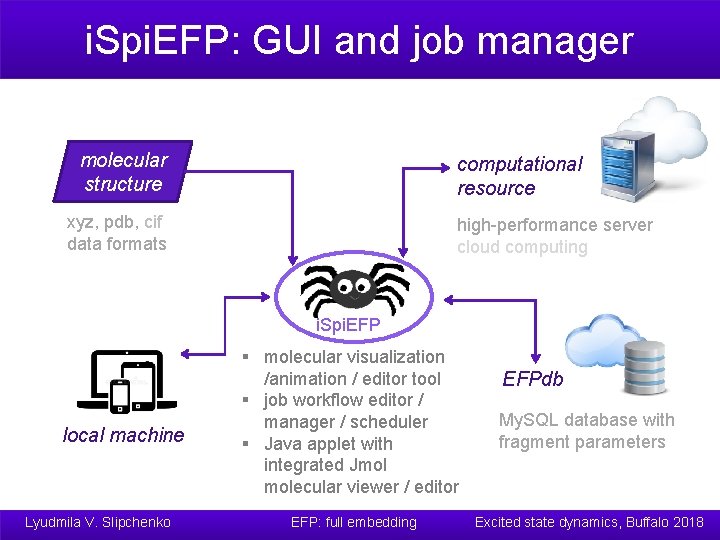 iSpiEFP: GUI and job manager

molecular structure

xyz, pdb, cif data formats

computational resource

high-performance server
cloud computing

iSpiEFP

local machine

▪ molecular visualization /animation / editor tool
▪ job workflow editor / manager / scheduler
▪ Java applet with integrated Jmol molecular viewer / editor

EFPdb

MySQL database with fragment parameters

Lyudmila V. Slipchenko EFP: full embedding Excited state dynamics, Buffalo 2018